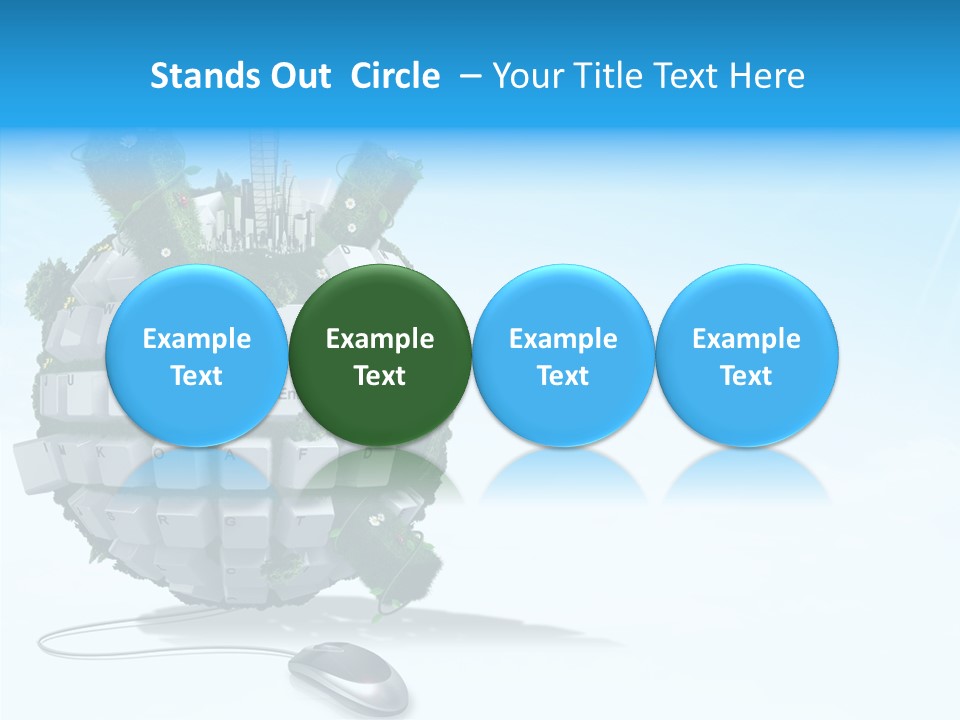 Stands Out Circle – Your Title Text Here

Example Text

Example Text

Example Text

Example Text